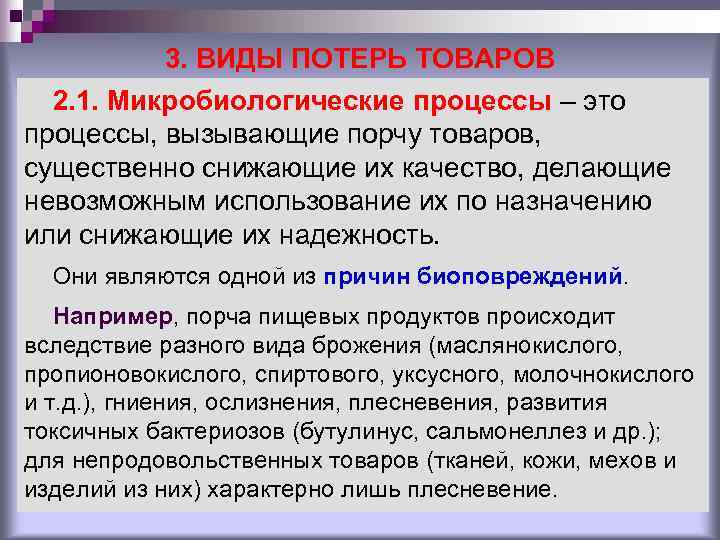 3. ВИДЫ ПОТЕРЬ ТОВАРОВ

2.1. Микробиологические процессы – это процессы, вызывающие порчу товаров, существенно снижающие их качество, делающие невозможным использование их по назначению или снижающие их надежность.

Они являются одной из причин биоповреждений.

Например, порча пищевых продуктов происходит вследствие разного вида брожения (маслянокислого, пропионовокислого, спиртового, уксусного, молочнокислого и т.д.), гниения, ослизнения, плесневения, развития токсичных бактериозов (бутулинус, сальмонеллез и др.); для непродовольственных товаров (тканей, кожи, мехов и изделий из них) характерно лишь плесневение.